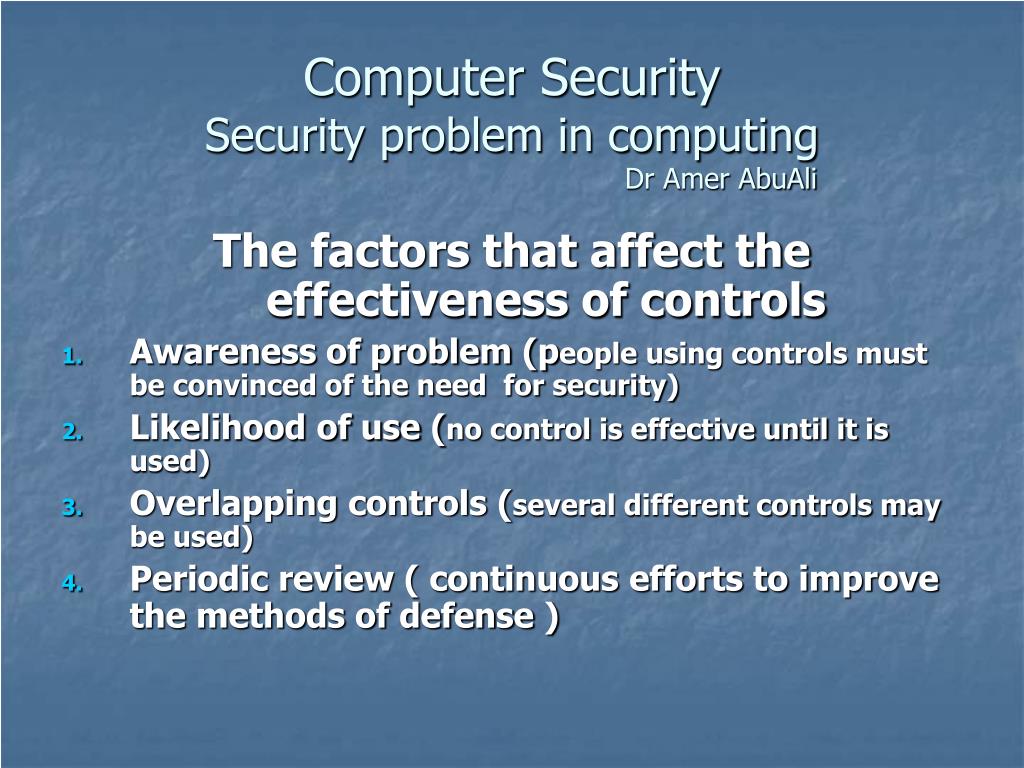 Computer Security
Security problem in computing
Dr Amer AbuAli

The factors that affect the effectiveness of controls

1. Awareness of problem (people using controls must be convinced of the need for security)
2. Likelihood of use (no control is effective until it is used)
3. Overlapping controls (several different controls may be used)
4. Periodic review ( continuous efforts to improve the methods of defense )